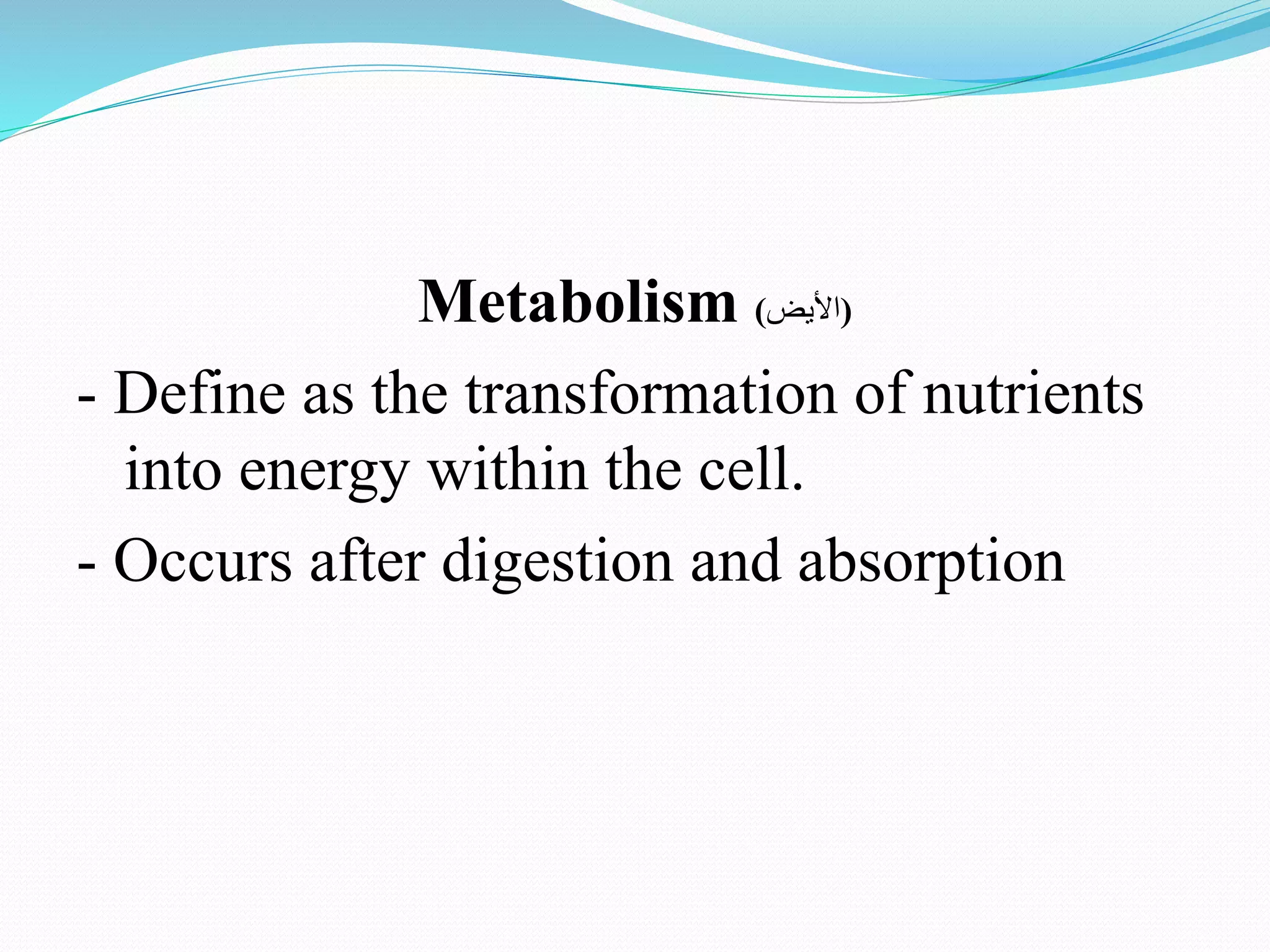 Metabolism (الأيض)

- Define as the transformation of nutrients into energy within the cell.

- Occurs after digestion and absorption